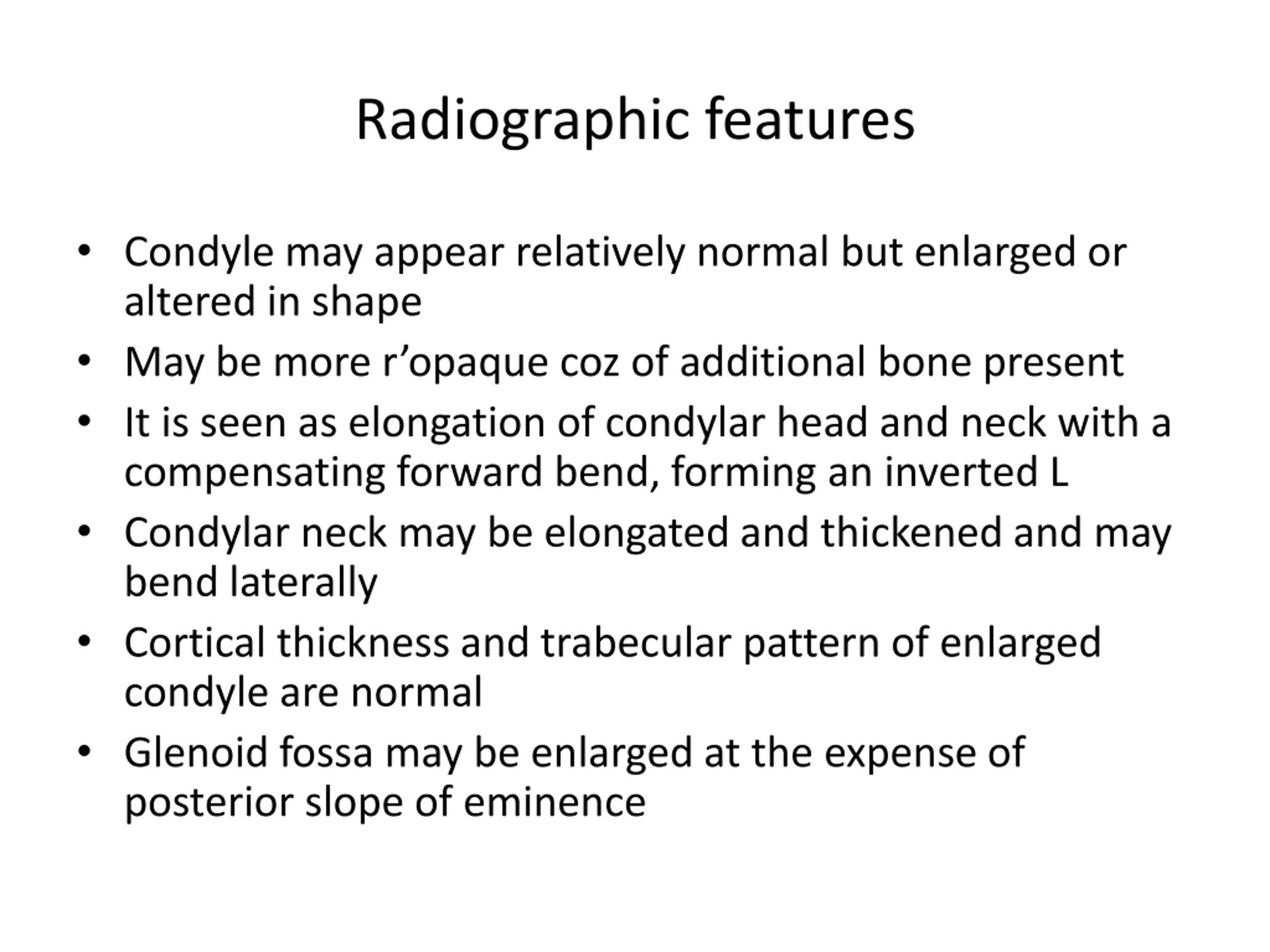 Radiographic features

• Condyle may appear relatively normal but enlarged or altered in shape
• May be more r’opaque coz of additional bone present
• It is seen as elongation of condylar head and neck with a compensating forward bend, forming an inverted L
• Condylar neck may be elongated and thickened and may bend laterally
• Cortical thickness and trabecular pattern of enlarged condyle are normal
• Glenoid fossa may be enlarged at the expense of posterior slope of eminence